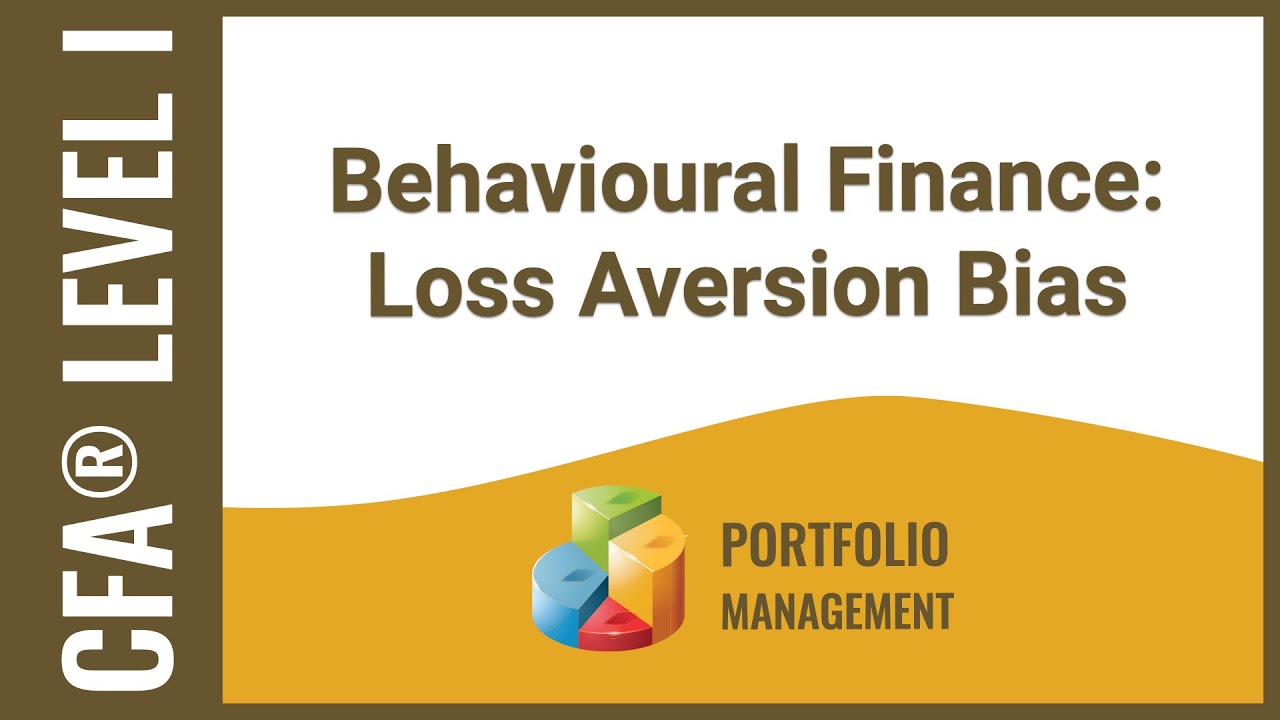 CFA® LEVEL I

Behavioural Finance: Loss Aversion Bias

PORTFOLIO
MANAGEMENT